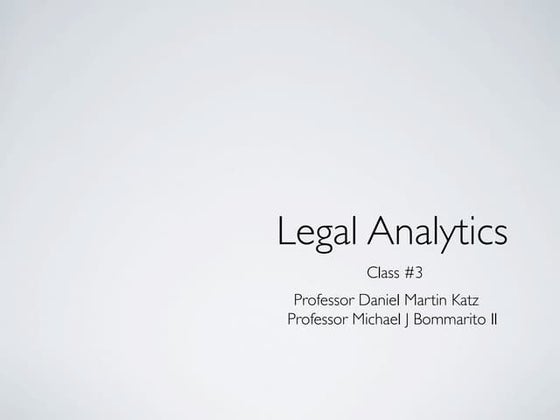 Legal Analytics

Class #3

Professor Daniel Martin Katz
Professor Michael J Bommarito II